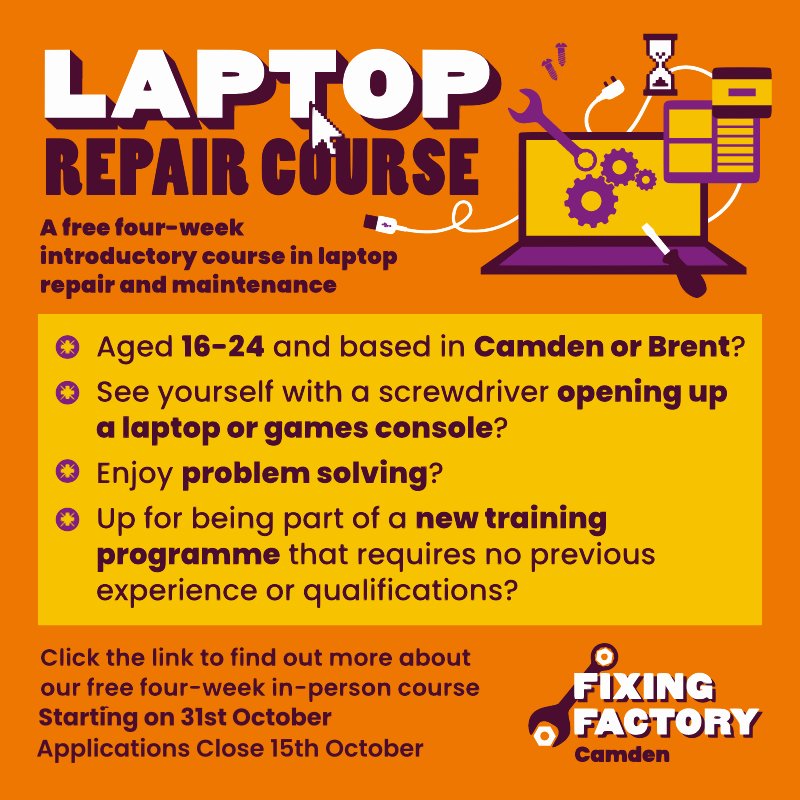 LAPTOP
REPAIR COURSE

A free four-week introductory course in laptop repair and maintenance

Aged 16-24 and based in Camden or Brent?

See yourself with a screwdriver opening up a laptop or games console?

Enjoy problem solving?

Up for being part of a new training programme that requires no previous experience or qualifications?

Click the link to find out more about our free four-week in-person course
Starting on 31st October
Applications Close 15th October

FIXING FACTORY
Camden